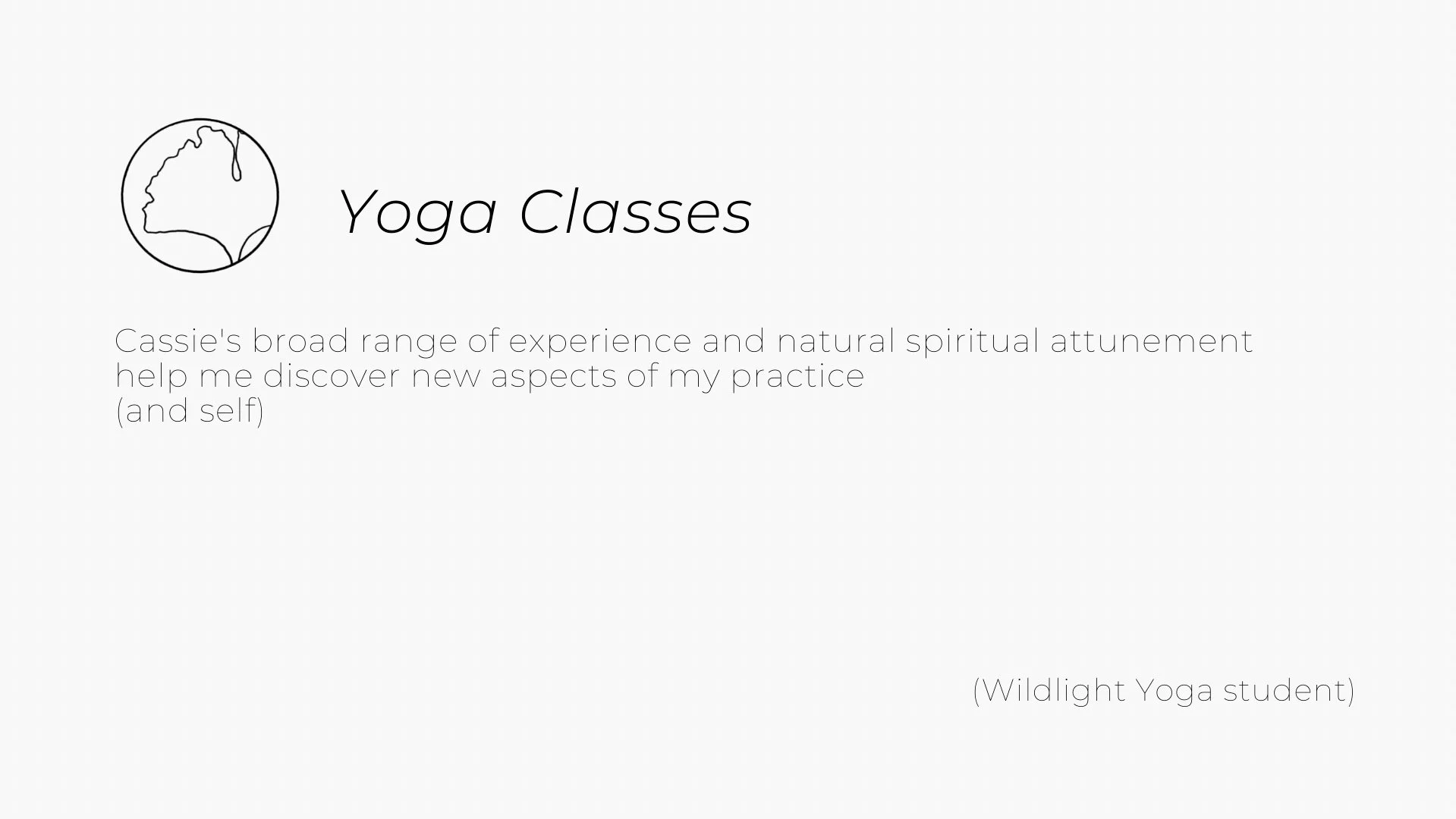 Yoga Classes

Cassie's broad range of experience and natural spiritual attunement help me discover new aspects of my practice
(and self)

(Wildlight Yoga student)